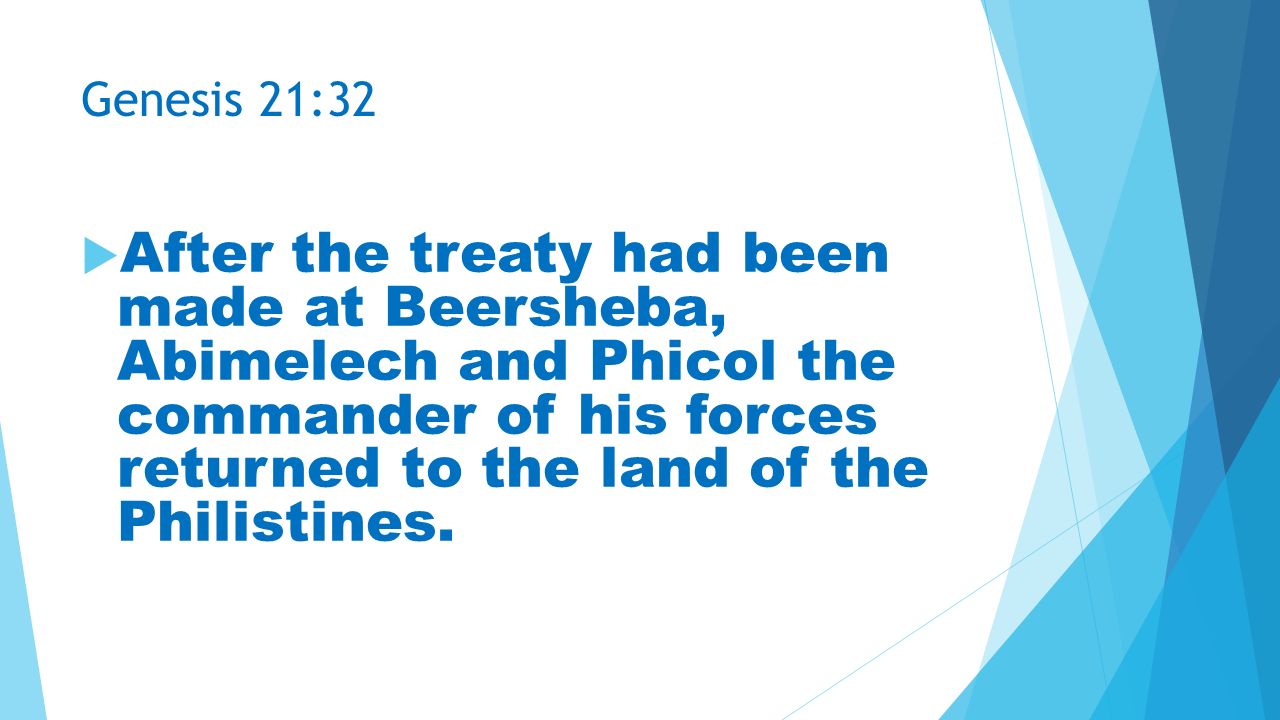 Genesis 21:32

After the treaty had been made at Beersheba, Abimelech and Phicol the commander of his forces returned to the land of the Philistines.